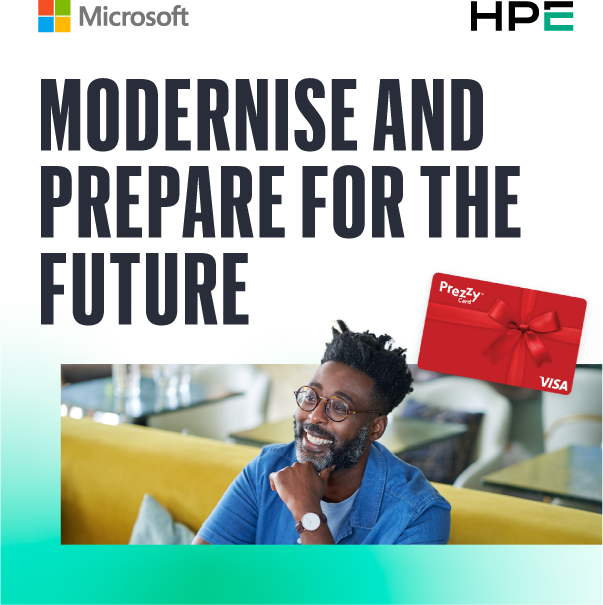 Microsoft

HPE

MODERNISE AND PREPARE FOR THE FUTURE

Prezzy Card

VISA